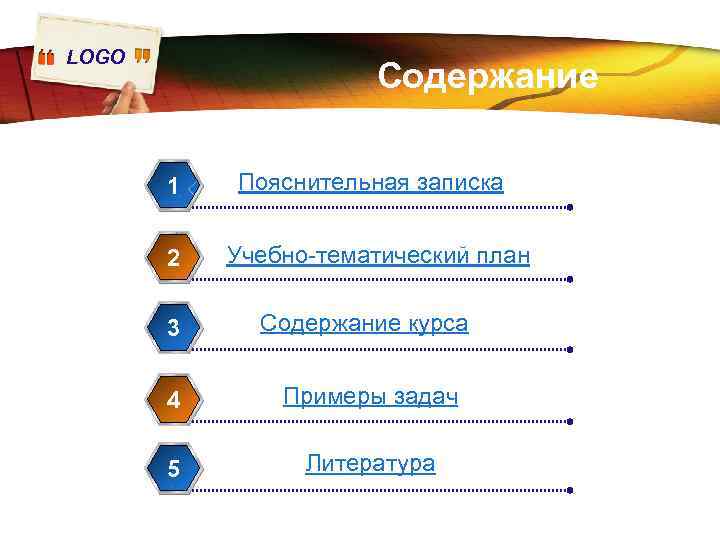 LOGO

Содержание

1 Пояснительная записка

2 Учебно-тематический план

3 Содержание курса

4 Примеры задач

5 Литература